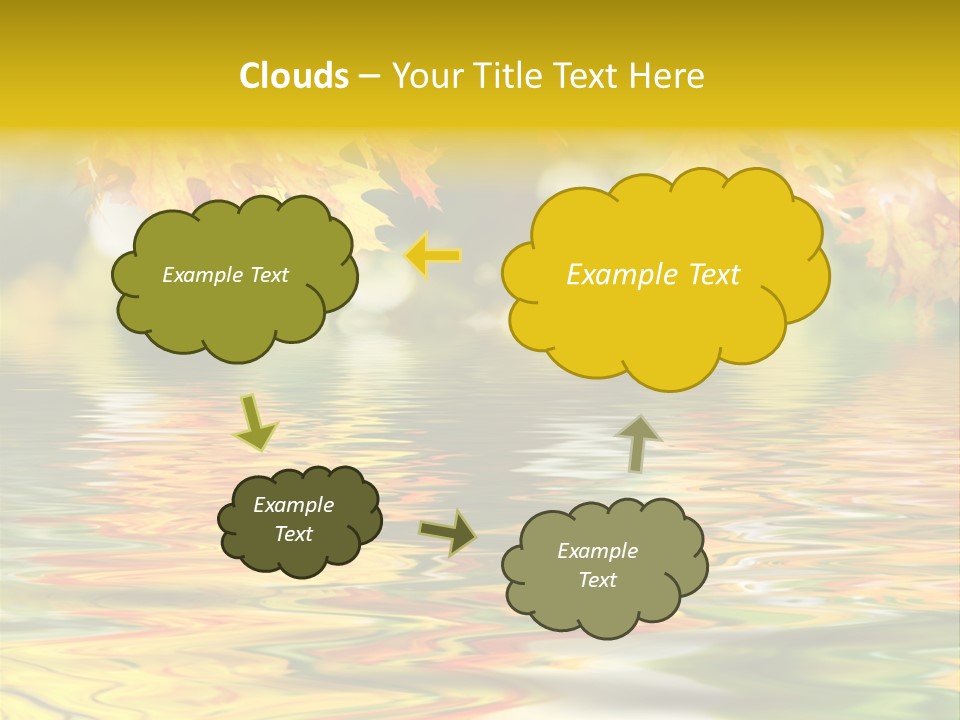 Clouds – Your Title Text Here

Example Text

Example Text

Example Text

Example Text